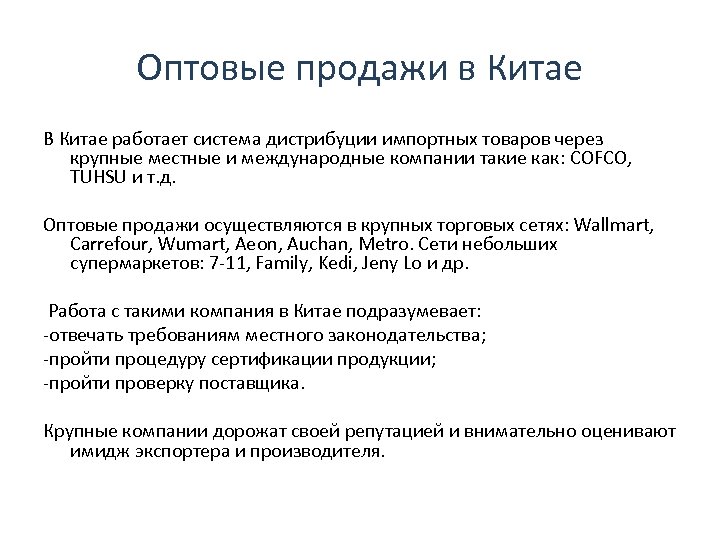 Оптовые продажи в Китае

В Китае работает система дистрибуции импортных товаров через крупные местные и международные компании такие как: COFCO, TUHSU и т.д.

Оптовые продажи осуществляются в крупных торговых сетях: Wallmart, Carrefour, Wumart, Aeon, Auchan, Metro. Сети небольших супермаркетов: 7-11, Family, Kedi, Jeny Lo и др.

Работа с такими компания в Китае подразумевает:
-отвечать требованиям местного законодательства;
-пройти процедуру сертификации продукции;
-пройти проверку поставщика.

Крупные компании дорожат своей репутацией и внимательно оценивают имидж экспортера и производителя.